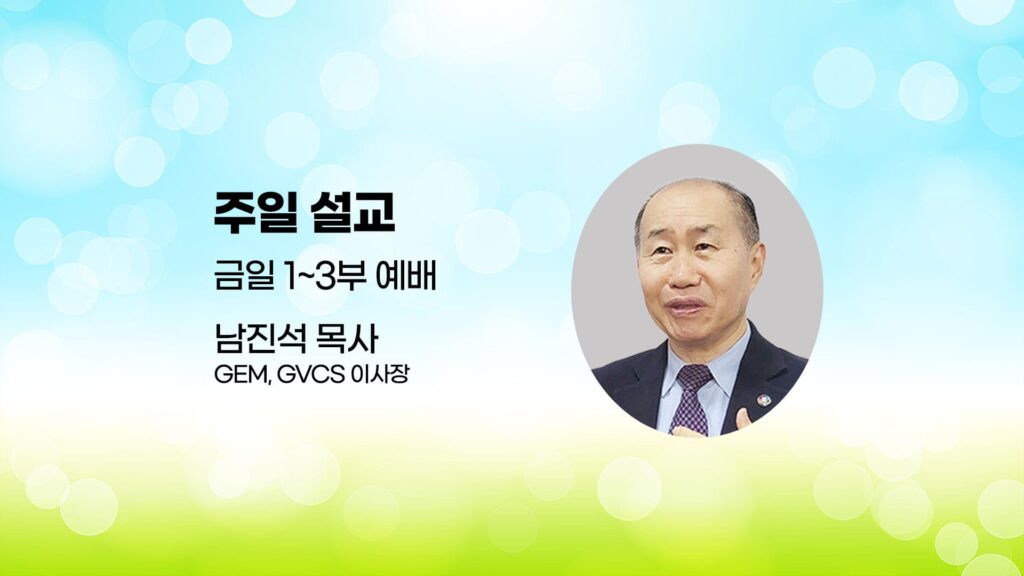 주일 설교

금일 1~3부 예배

남진석 목사
GEM, GVCS 이사장